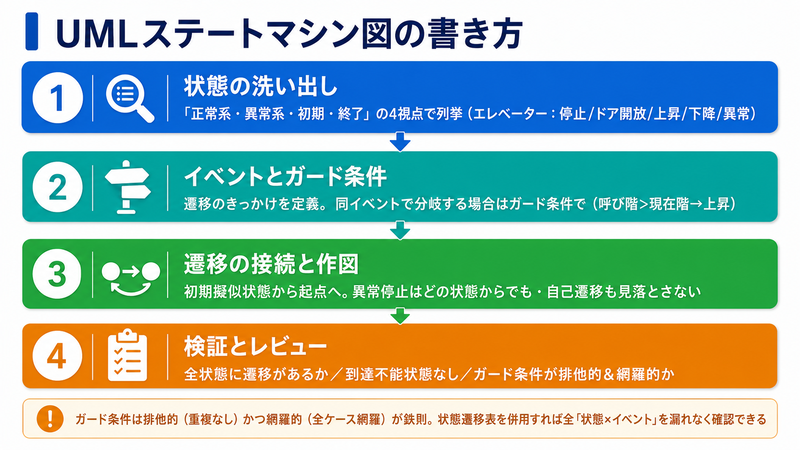 UMLステートマシン図の書き方

1

状態の洗い出し

「正常系・異常系・初期・終了」の4視点で列挙（エレベーター：停止/ドア開放/上昇/下降/異常）

2

イベントとガード条件

遷移のきっかけを定義。同イベントで分岐する場合はガード条件で（呼び階>現在階→上昇）

3

遷移の接続と作図

初期擬似状態から起点へ。異常停止はどの状態からでも・自己遷移も見落とさない

4

検証とレビュー

全状態に遷移があるか／到達不能状態なし／ガード条件が排他的&網羅的か

!

ガード条件は排他的（重複なし）かつ網羅的（全ケース網羅）が鉄則。状態遷移表を併用すれば全「状態×イベント」を漏れなく確認できる